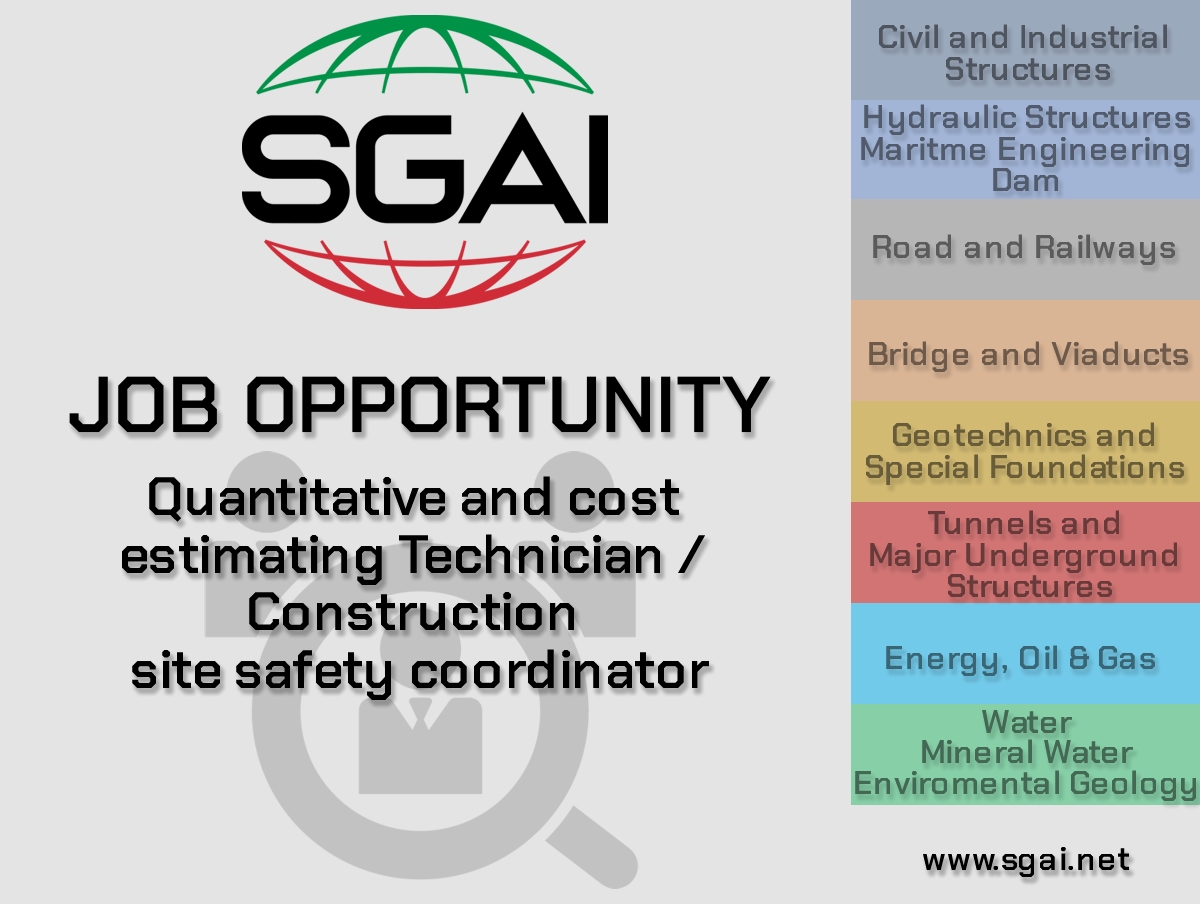 SGAI

JOB OPPORTUNITY

Quantitative and cost estimating Technician / Construction site safety coordinator

Civil and Industrial Structures

Hydraulic Structures
Maritme Engineering
Dam

Road and Railways

Bridge and Viaducts

Geotechnics and Special Foundations

Tunnels and Major Underground Structures

Energy, Oil & Gas

Water
Mineral Water
Enviromental Geology

www.sgai.net